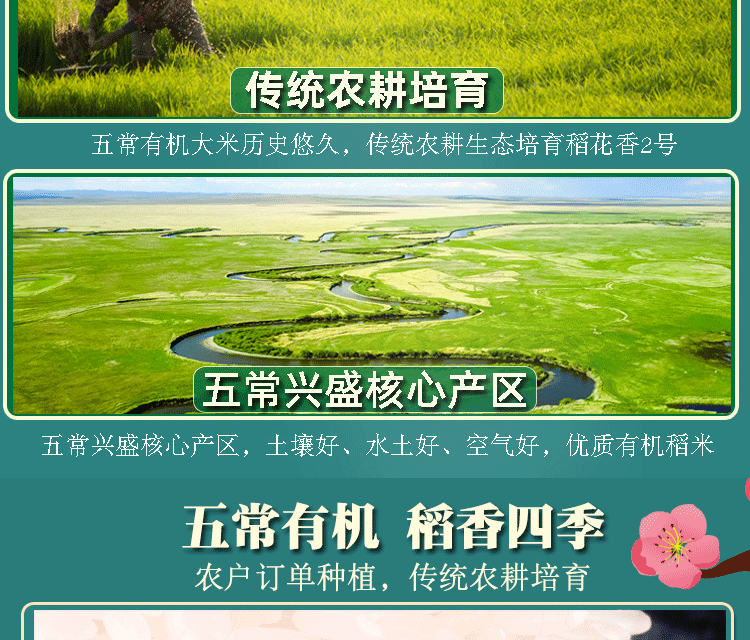 传统农耕培育

五常有机大米历史悠久，传统农耕生态培育稻花香2号

五常兴盛核心产区

五常兴盛核心产区，土壤好、水土好、空气好，优质有机稻米

五常有机 稻香四季

农户订单种植，传统农耕培育